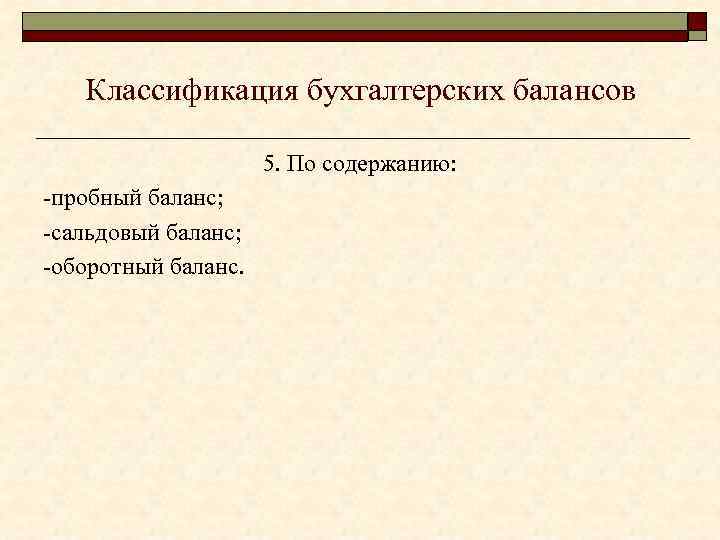 Классификация бухгалтерских балансов

5. По содержанию:

-пробный баланс;

-сальдовый баланс;

-оборотный баланс.